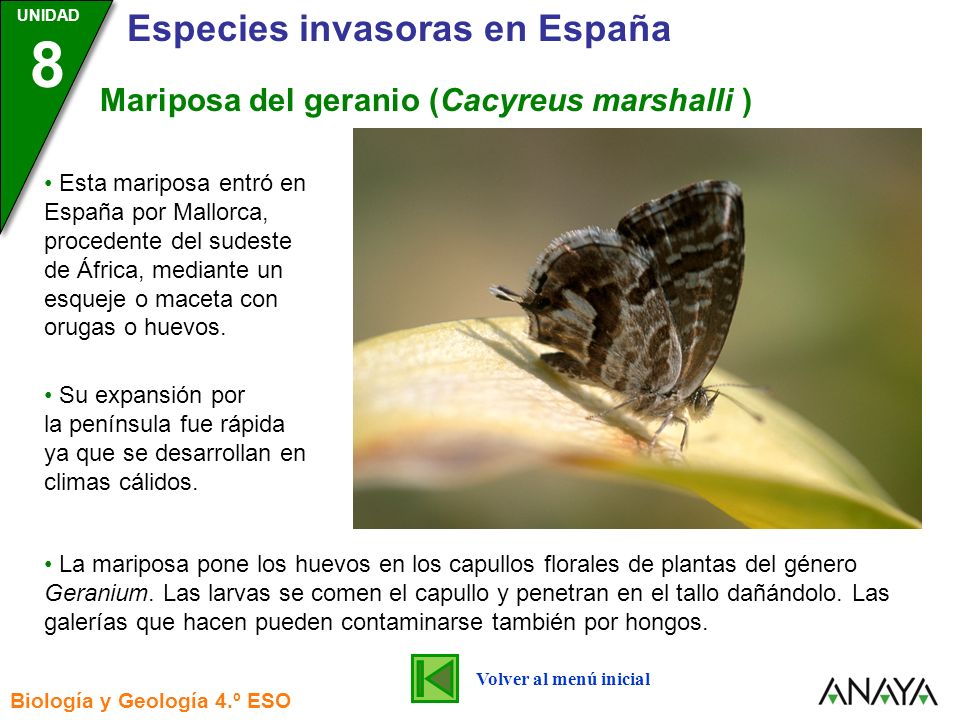 UNIDAD
8

Especies invasoras en España

Mariposa del geranio (Cacyreus marshalli )

• Esta mariposa entró en España por Mallorca, procedente del sudeste de África, mediante un esqueje o maceta con orugas o huevos.

• Su expansión por la península fue rápida ya que se desarrollan en climas cálidos.

• La mariposa pone los huevos en los capullos florales de plantas del género Geranium. Las larvas se comen el capullo y penetran en el tallo dañándolo. Las galerías que hacen pueden contaminarse también por hongos.

Volver al menú inicial

Biología y Geología 4.º ESO

ANAYA